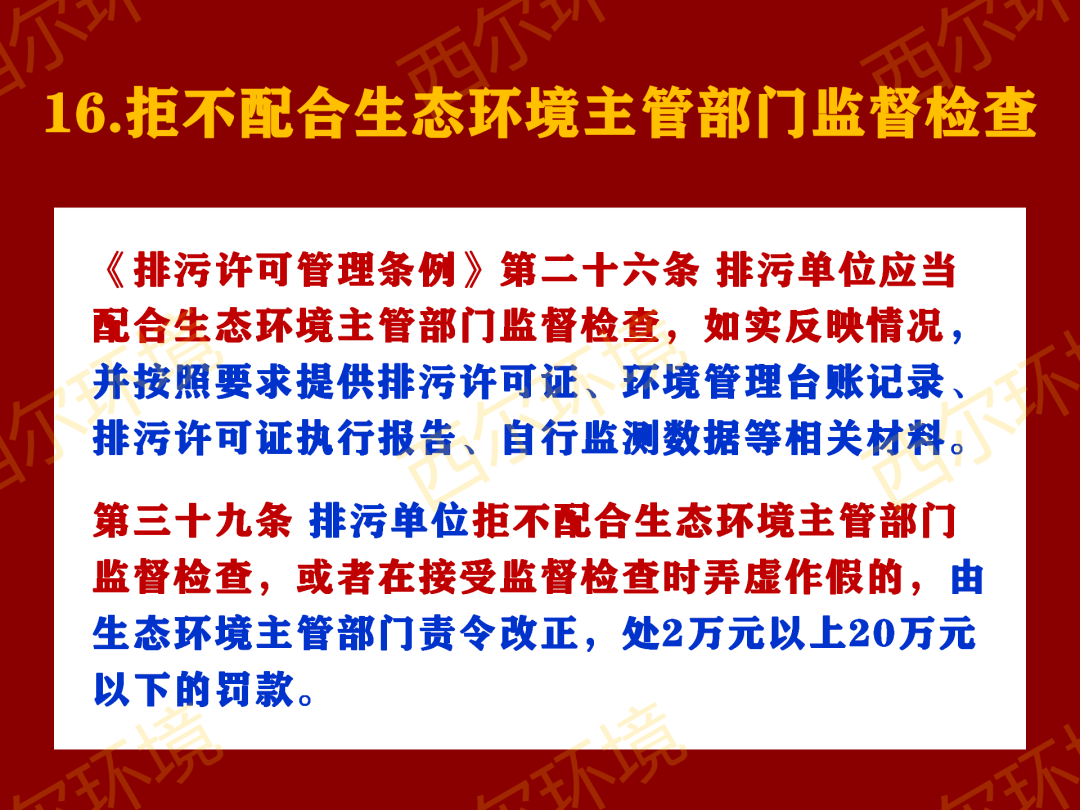 16.拒不配合生态环境主管部门监督检查

《排污许可管理条例》第二十六条 排污单位应当配合生态环境主管部门监督检查，如实反映情况，并按照要求提供排污许可证、环境管理台账记录、排污许可证执行报告、自行监测数据等相关材料。

第三十九条 排污单位拒不配合生态环境主管部门监督检查，或者在接受监督检查时弄虚作假的，由生态环境主管部门责令改正，处2万元以上20万元以下的罚款。

西尔环境